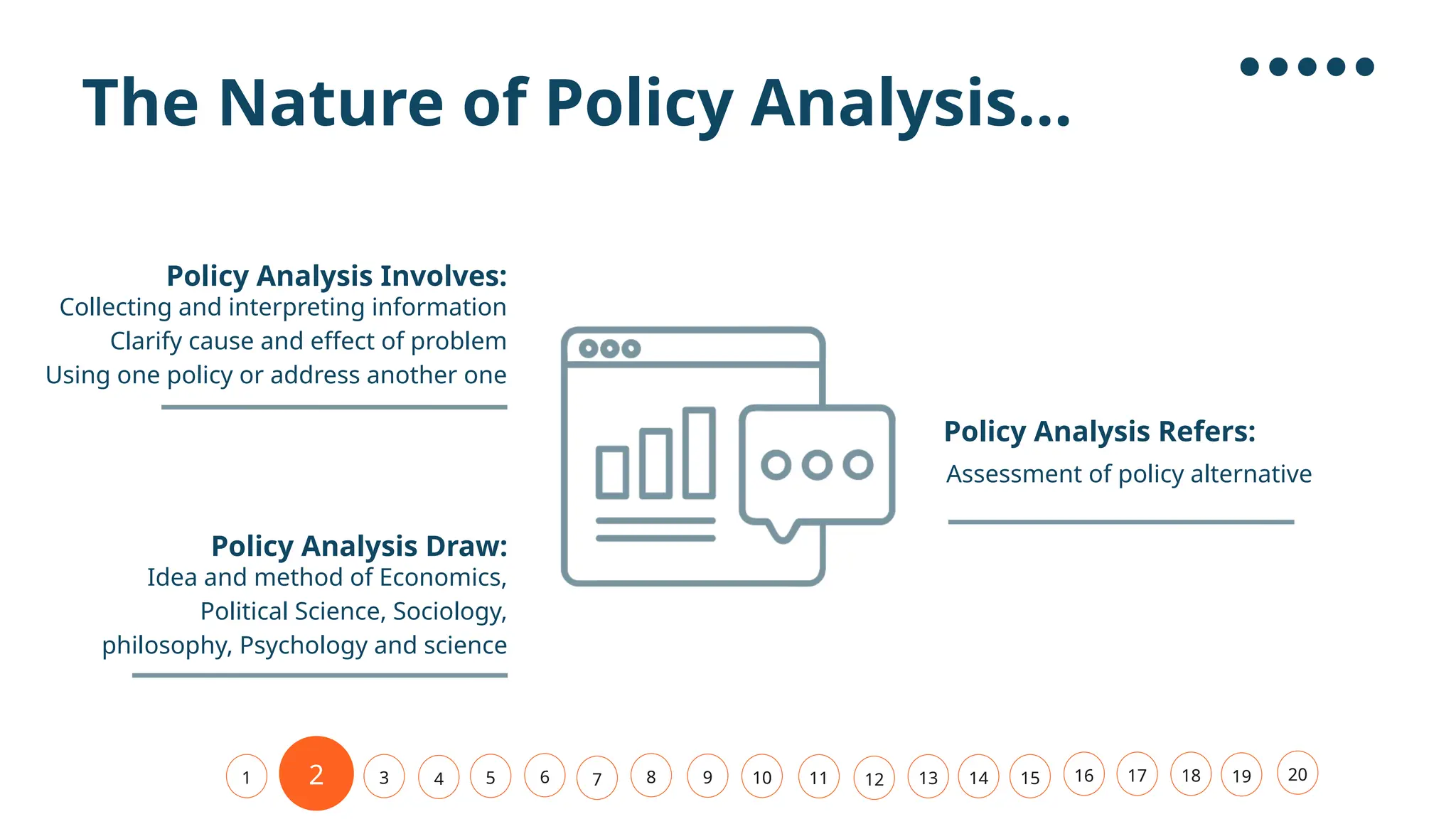 The Nature of Policy Analysis...

Policy Analysis Involves:
Collecting and interpreting information
Clarify cause and effect of problem
Using one policy or address another one

Policy Analysis Draw:
Idea and method of Economics, Political Science, Sociology, philosophy, Psychology and science

Policy Analysis Refers:
Assessment of policy alternative

1 2 3 4 5 6 7 8 9 10 11 12 13 14 15 16 17 18 19 20